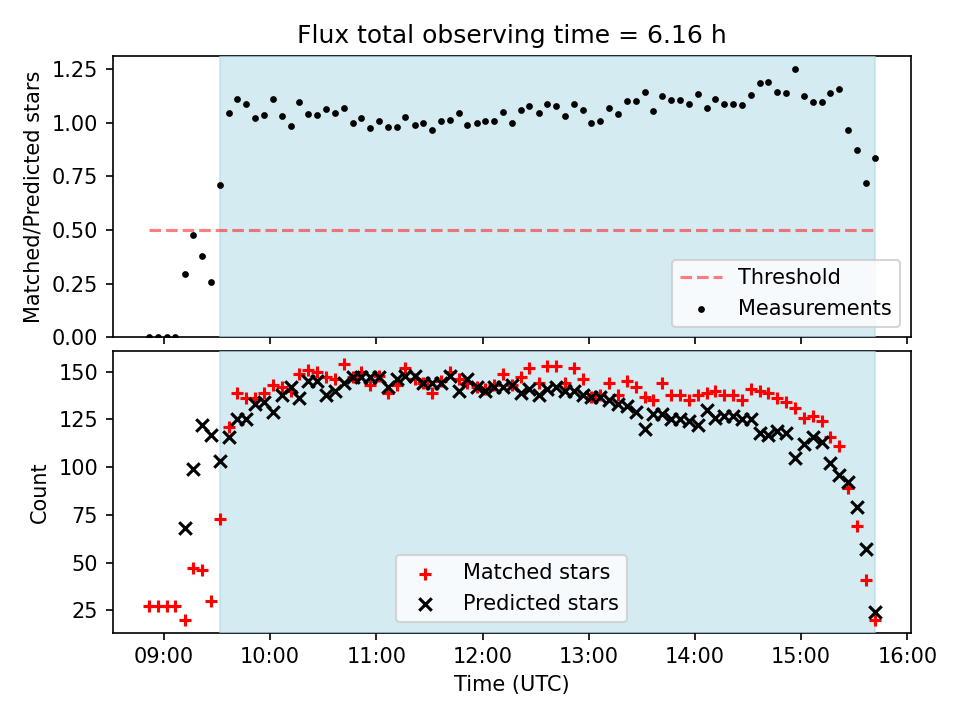 Flux total observing time = 6.16 h

Matched/Predicted stars

1.25
1.00
0.75
0.50
0.25
0.00

Threshold
Measurements

Count

150
125
100
75
50
25

Matched stars
Predicted stars

09:00 10:00 11:00 12:00 13:00 14:00 15:00 16:00

Time (UTC)